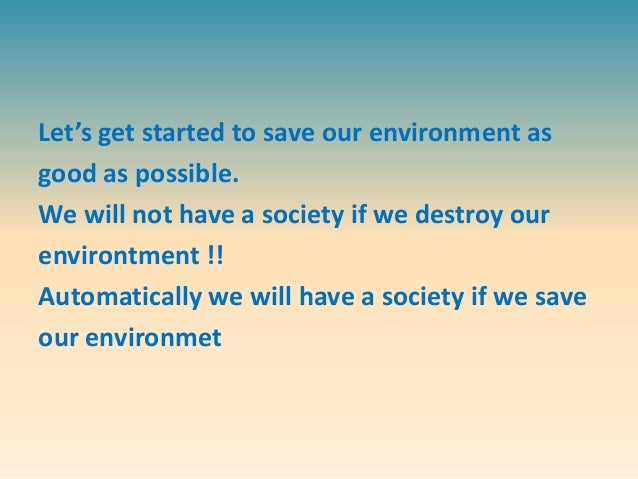 Let’s get started to save our environment as good as possible.
We will not have a society if we destroy our environtment !!
Automatically we will have a society if we save our environmet